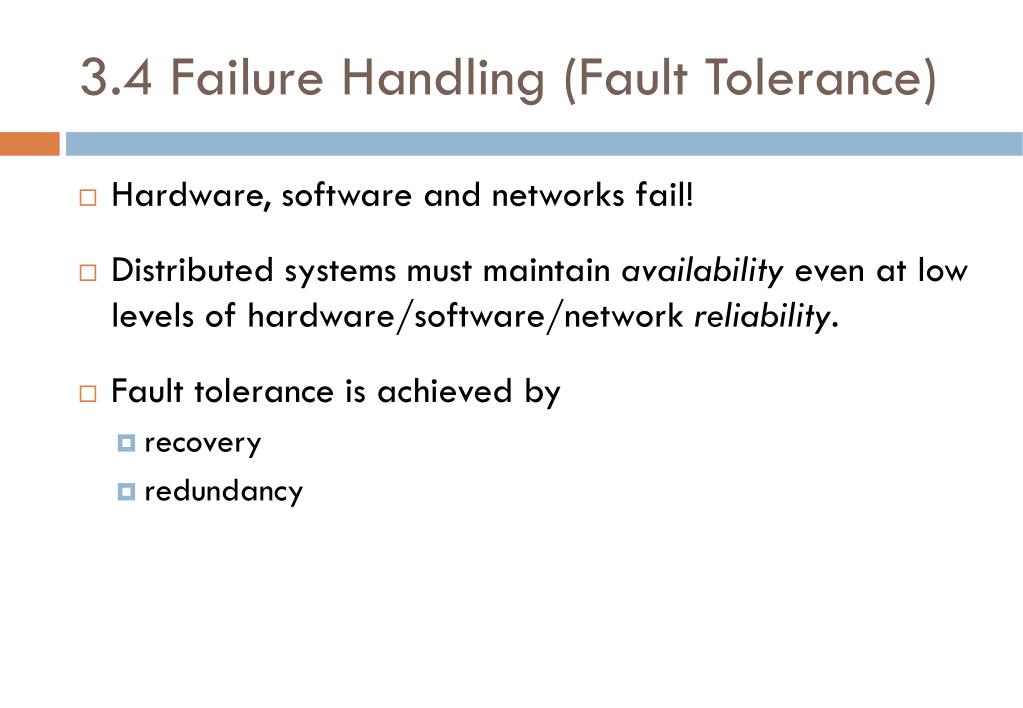 3.4 Failure Handling (Fault Tolerance)

Hardware, software and networks fail!

Distributed systems must maintain availability even at low levels of hardware/software/network reliability.

Fault tolerance is achieved by

recovery

redundancy